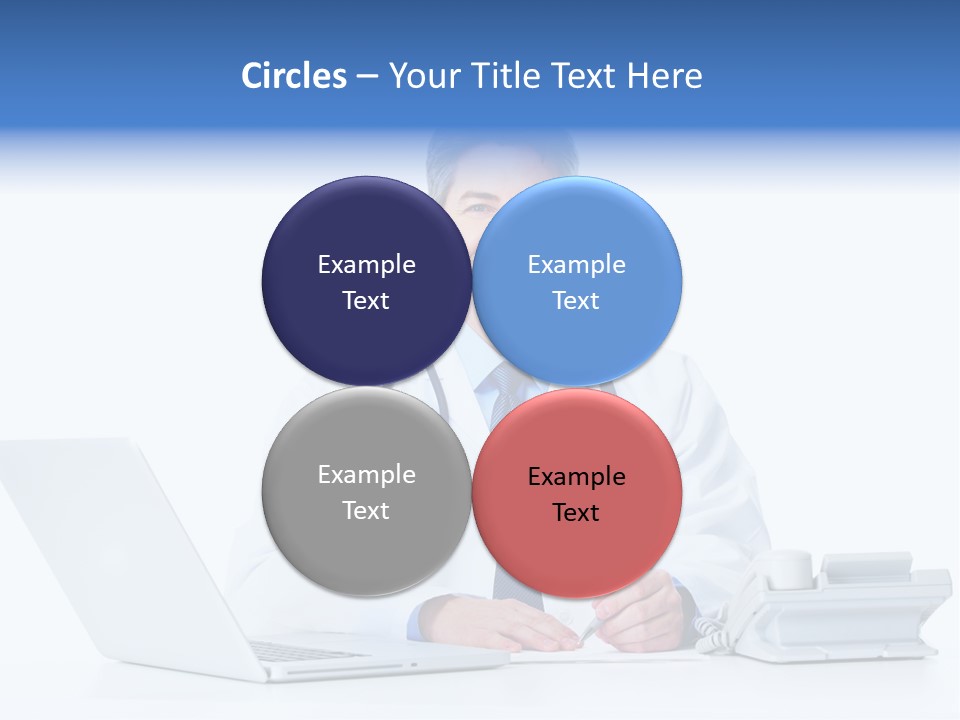 Circles – Your Title Text Here

Example Text

Example Text

Example Text

Example Text